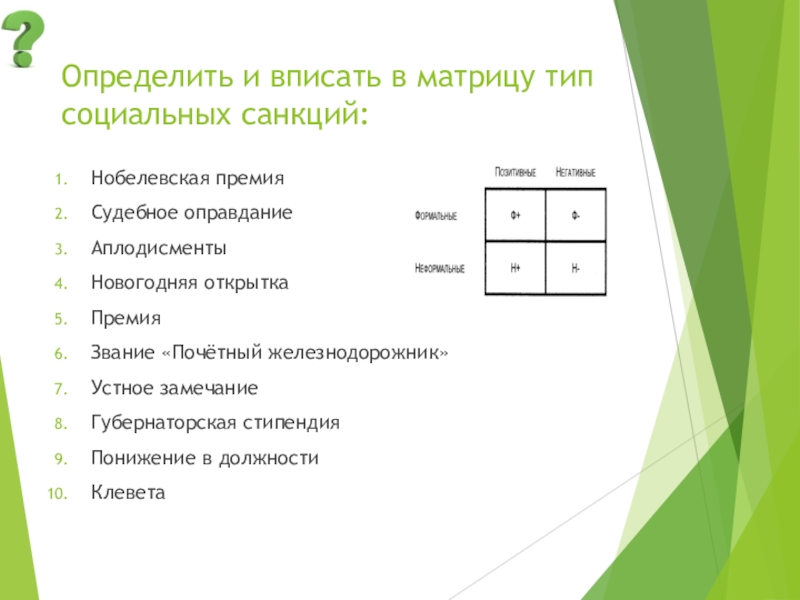 ?

Определить и вписать в матрицу тип социальных санкций:

1. Нобелевская премия
2. Судебное оправдание
3. Аплодисменты
4. Новогодняя открытка
5. Премия
6. Звание «Почётный железнодорожник»
7. Устное замечание
8. Губернаторская стипендия
9. Понижение в должности
10. Клевета

| | Позитивные | Негативные |
|---|---|---|
| Формальные | Ф+ | Ф- |
| Неформальные | Н+ | Н- |